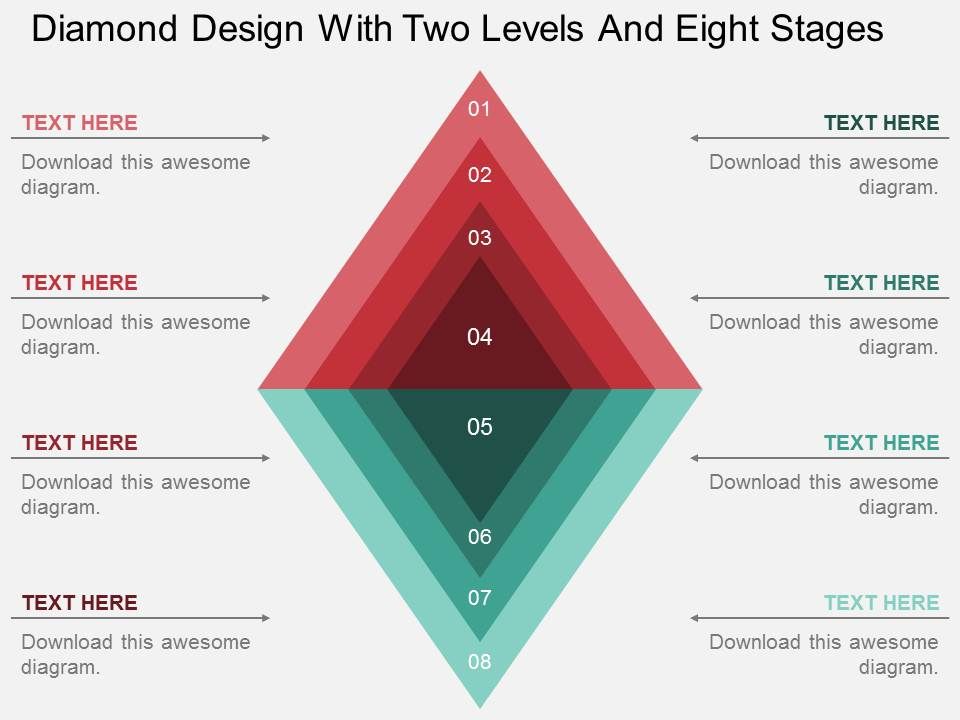 Diamond Design With Two Levels And Eight Stages

TEXT HERE
Download this awesome diagram.

TEXT HERE
Download this awesome diagram.

TEXT HERE
Download this awesome diagram.

TEXT HERE
Download this awesome diagram.

01
02
03
04
05
06
07
08

TEXT HERE
Download this awesome diagram.

TEXT HERE
Download this awesome diagram.

TEXT HERE
Download this awesome diagram.

TEXT HERE
Download this awesome diagram.